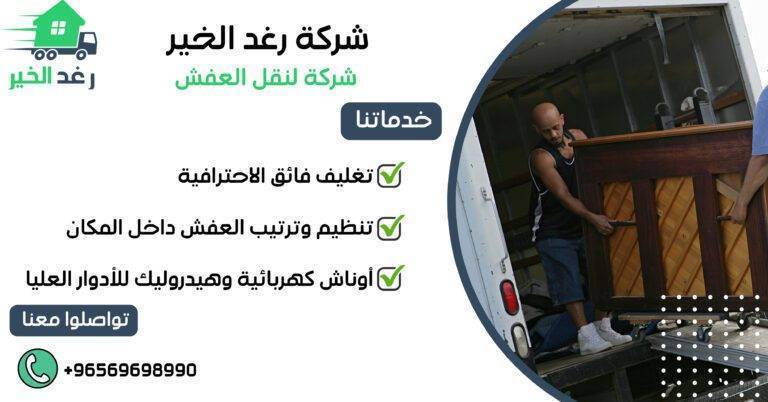 رغد الخير

شركة رغد الخير
شركة لنقل العفش

خدماتنا

تغليف فائق الاحترافية
تنظيم وترتيب العفش داخل المكان
أوناش كهربائية وهيدروليك للأدوار العليا

تواصلوا معنا

+96569698990